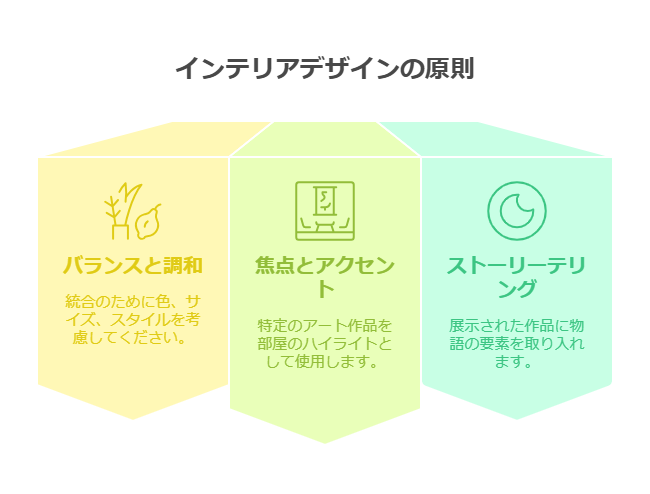 インテリアデザインの原則

バランスと調和

統合のために色、サイズ、スタイルを考慮してください。

焦点とアクセント

特定のアート作品を部屋のハイライトとして使用します。

ストーリーテリング

展示された作品に物語の要素を取り入れます。